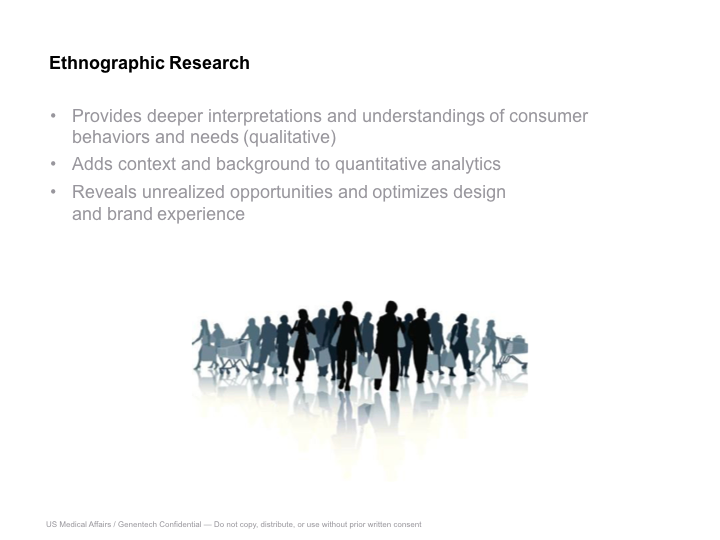 Ethnographic Research

• Provides deeper interpretations and understandings of consumer behaviors and needs (qualitative)

• Adds context and background to quantitative analytics

• Reveals unrealized opportunities and optimizes design and brand experience

US Medical Affairs / Genentech Confidential — Do not copy, distribute, or use without prior written consent